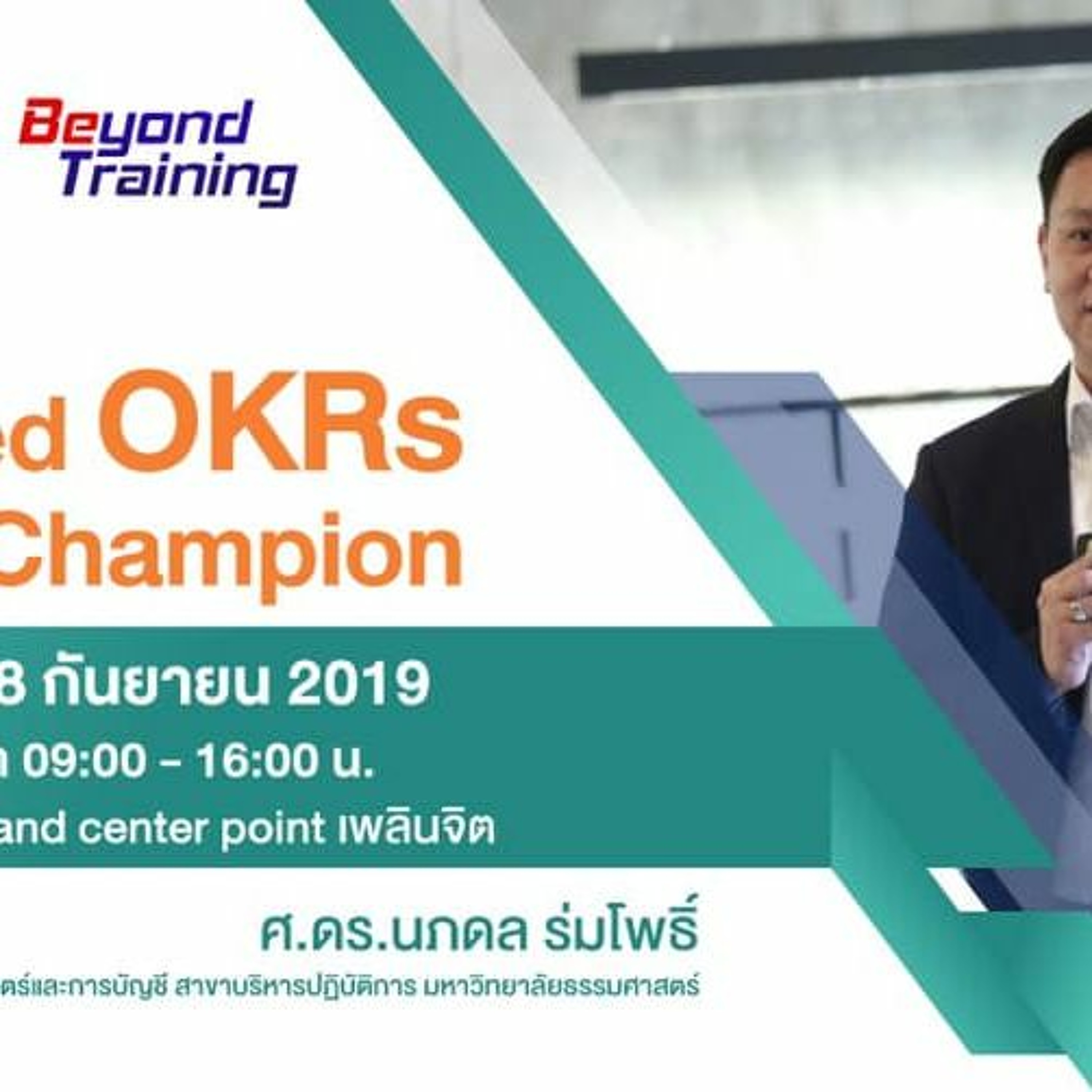 Beyond Training

ed OKRs
Champion

8 กันยายน 2019
า 09:00 - 16:00 น.
and center point เพลินจิต

ศ.ดร.นภดล ร่มโพธิ์
ตร์และการบัญชี สาขาบริหารปฏิบัติการ มหาวิทยาลัยธรรมศาสตร์